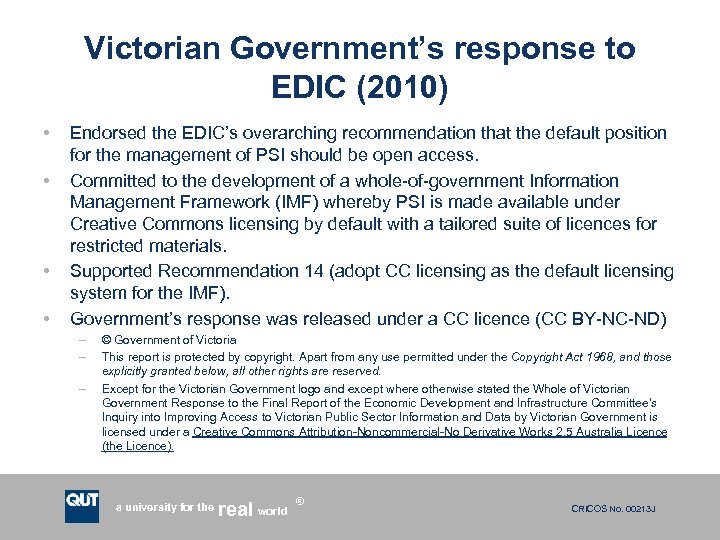 Victorian Government's response to EDIC (2010)

• Endorsed the EDIC's overarching recommendation that the default position for the management of PSI should be open access.
• Committed to the development of a whole-of-government Information Management Framework (IMF) whereby PSI is made available under Creative Commons licensing by default with a tailored suite of licences for restricted materials.
• Supported Recommendation 14 (adopt CC licensing as the default licensing system for the IMF).
• Government's response was released under a CC licence (CC BY-NC-ND)
– © Government of Victoria
– This report is protected by copyright. Apart from any use permitted under the Copyright Act 1968, and those explicitly granted below, all other rights are reserved.
– Except for the Victorian Government logo and except where otherwise stated the Whole of Victorian Government Response to the Final Report of the Economic Development and Infrastructure Committee's Inquiry into Improving Access to Victorian Public Sector Information and Data by Victorian Government is licensed under a Creative Commons Attribution-Noncommercial-No Derivative Works 2.5 Australia Licence (the Licence).

QUT a university for the real world ®

CRICOS No. 00213J